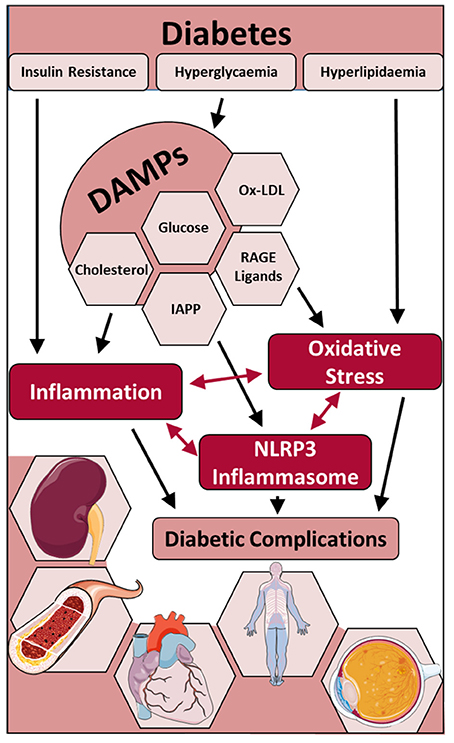 Diabetes

Insulin Resistance

Hyperglycaemia

Hyperlipidaemia

DAMPs

Ox-LDL

Glucose

Cholesterol

RAGE Ligands

IAPP

Oxidative Stress

Inflammation

NLRP3 Inflammasome

Diabetic Complications